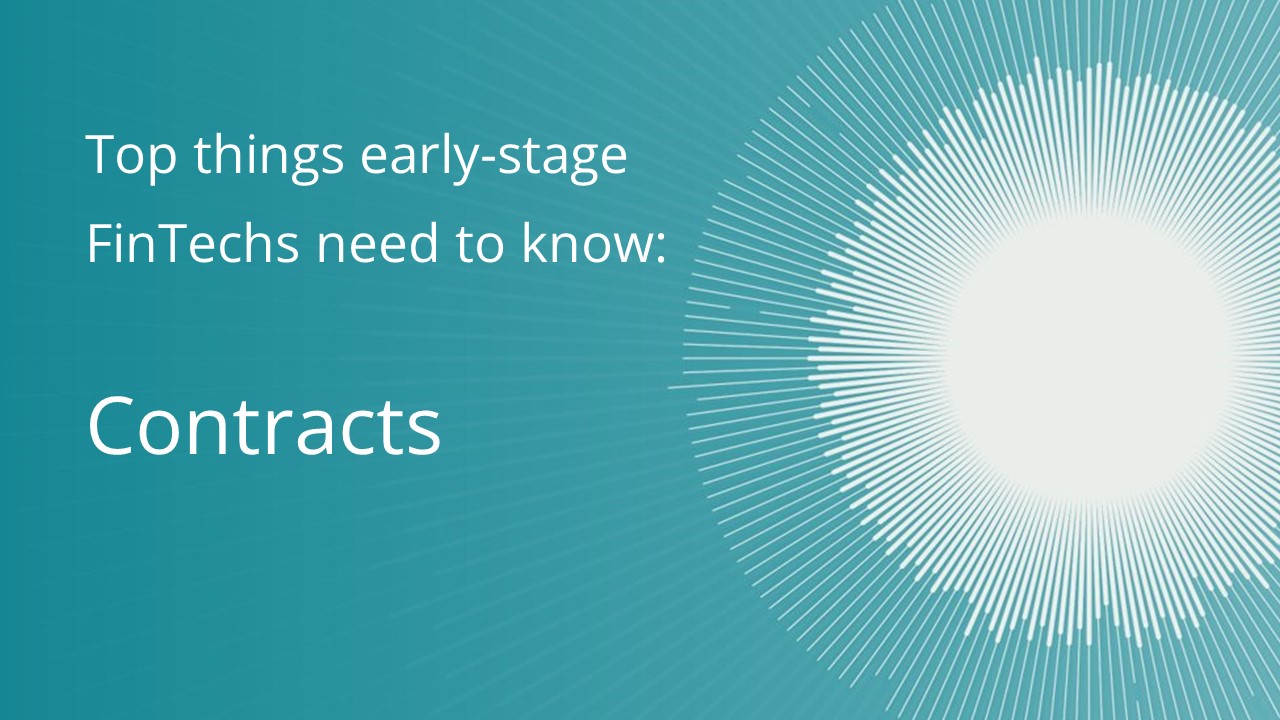 Top things early-stage FinTechs need to know:

Contracts